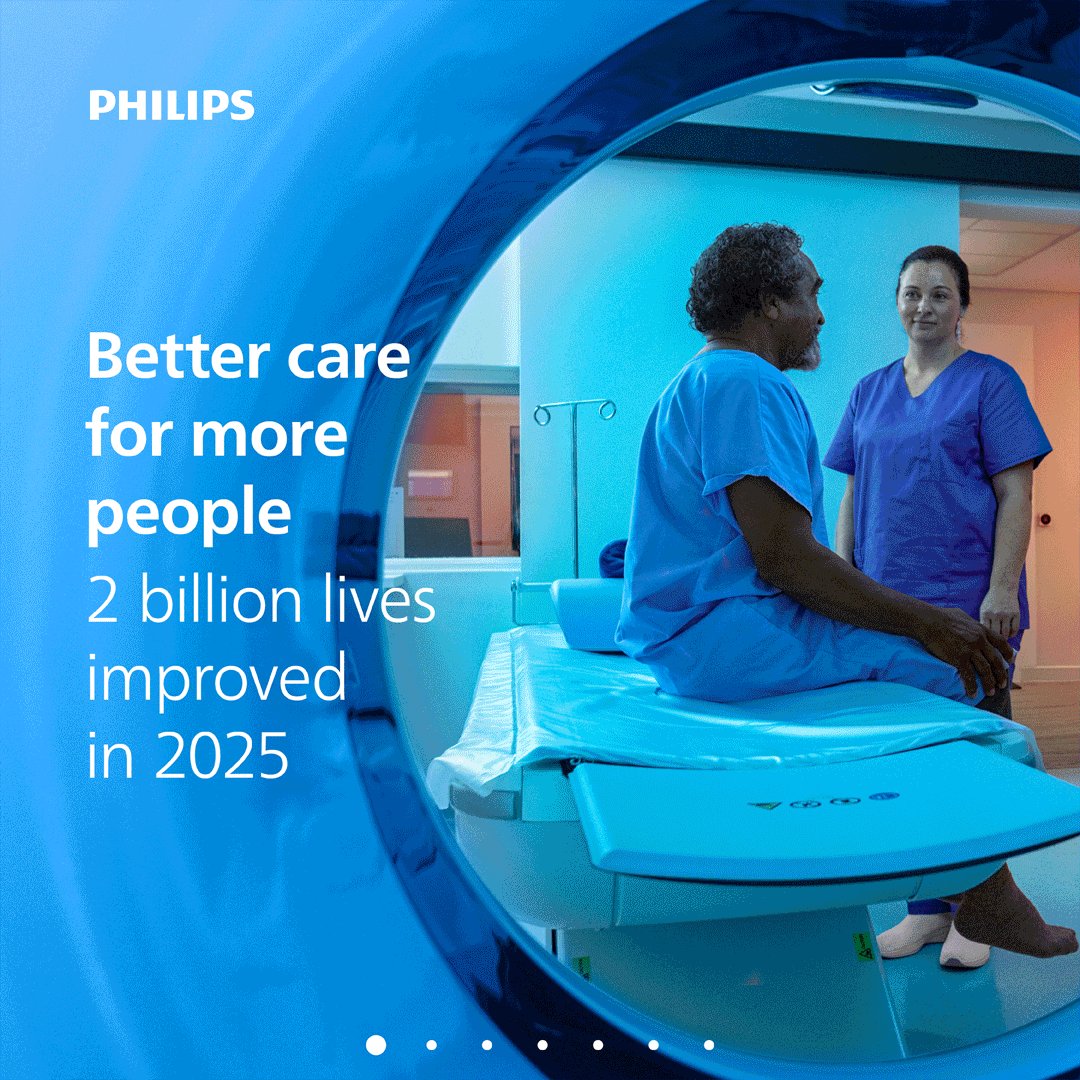 PHILIPS

Better care for more people
2 billion lives improved in 2025